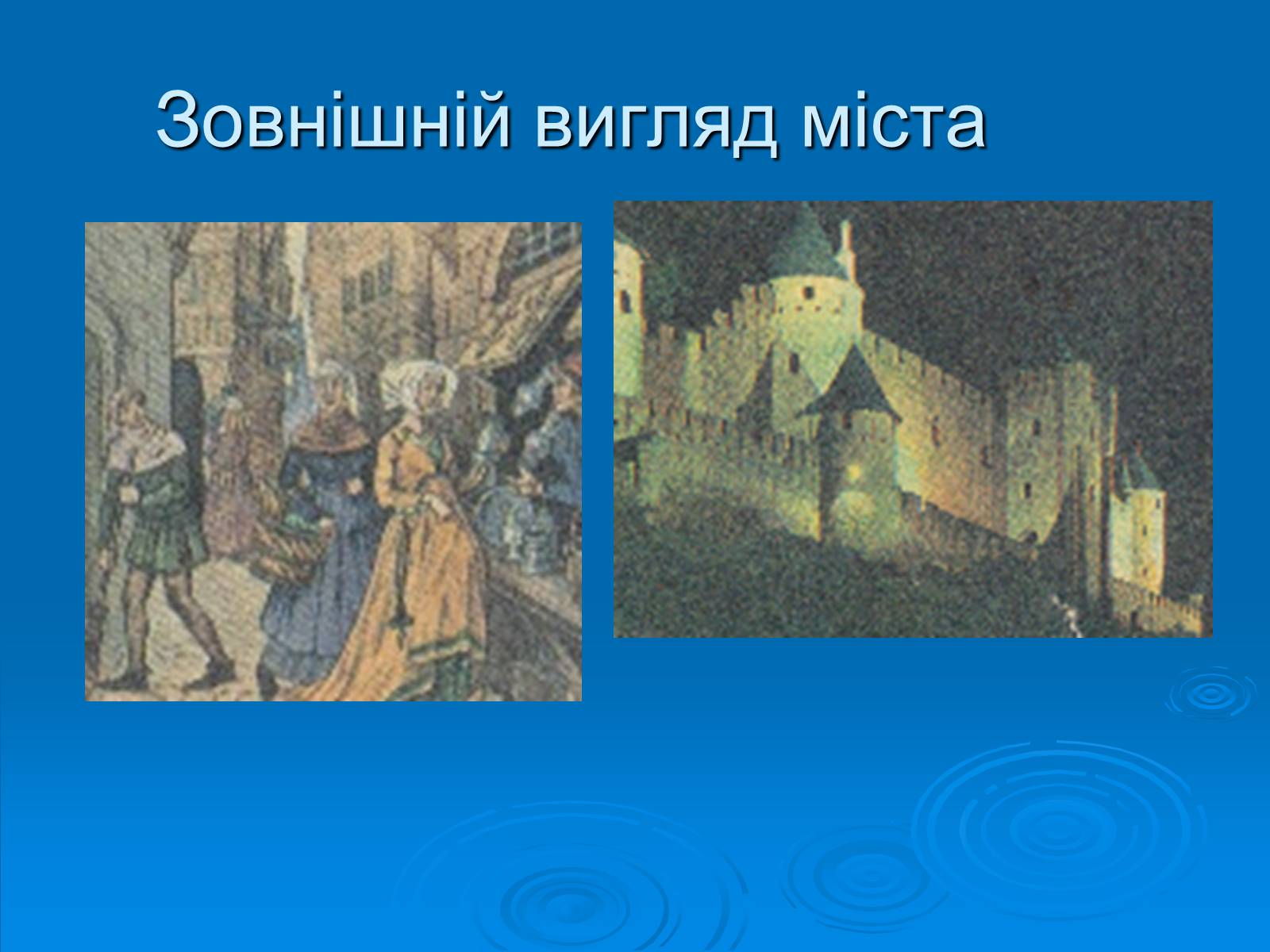 Зовнішній вигляд міста